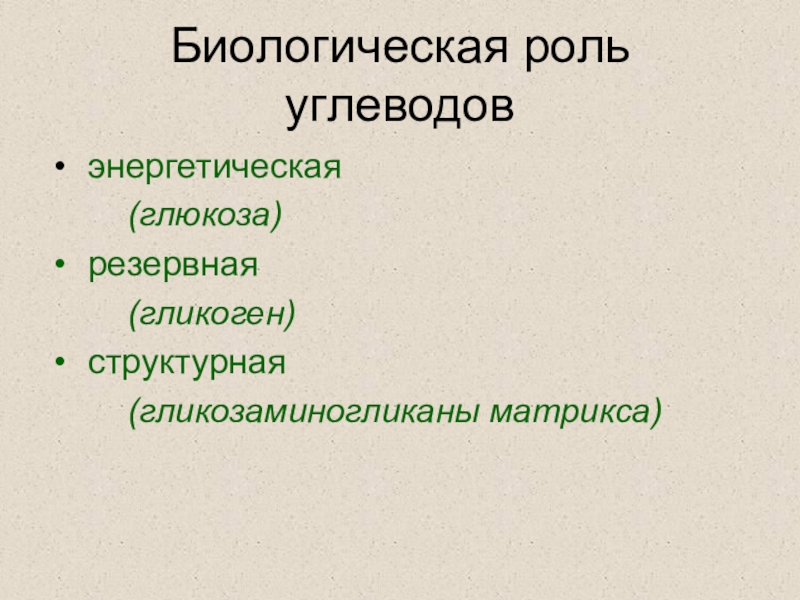 Биологическая роль углеводов

• энергетическая
(глюкоза)
• резервная
(гликоген)
• структурная
(гликозаминогликаны матрикса)